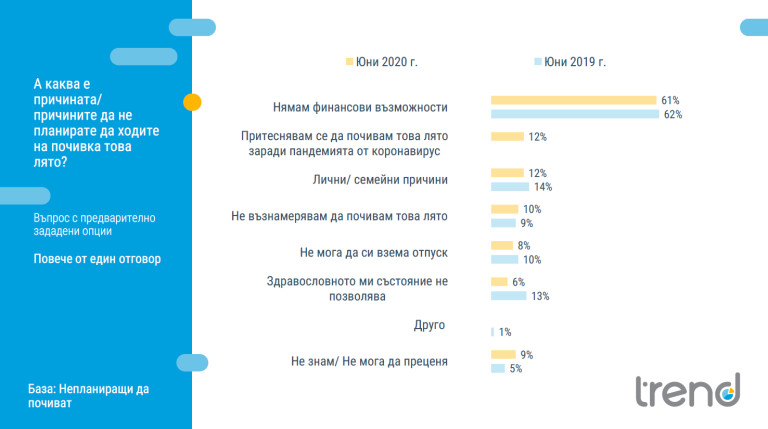 А каква е причината/ причините да не планирате да ходите на почивка това лято?

Въпрос с предварително зададени опции

Повече от един отговор

База: Непланиращи да почиват

Юни 2020 г.
Юни 2019 г.

Нямам финансови възможности 61% 62%

Притеснявам се да почивам това лято заради пандемията от коронавирус 12%

Лични/ семейни причини 12% 14%

Не възнамерявам да почивам това лято 10% 9%

Не мога да си взема отпуск 8% 10%

Здравословното ми състояние не позволява 6% 13%

Друго 1%

Не знам/ Не мога да преценя 9% 5%

trend